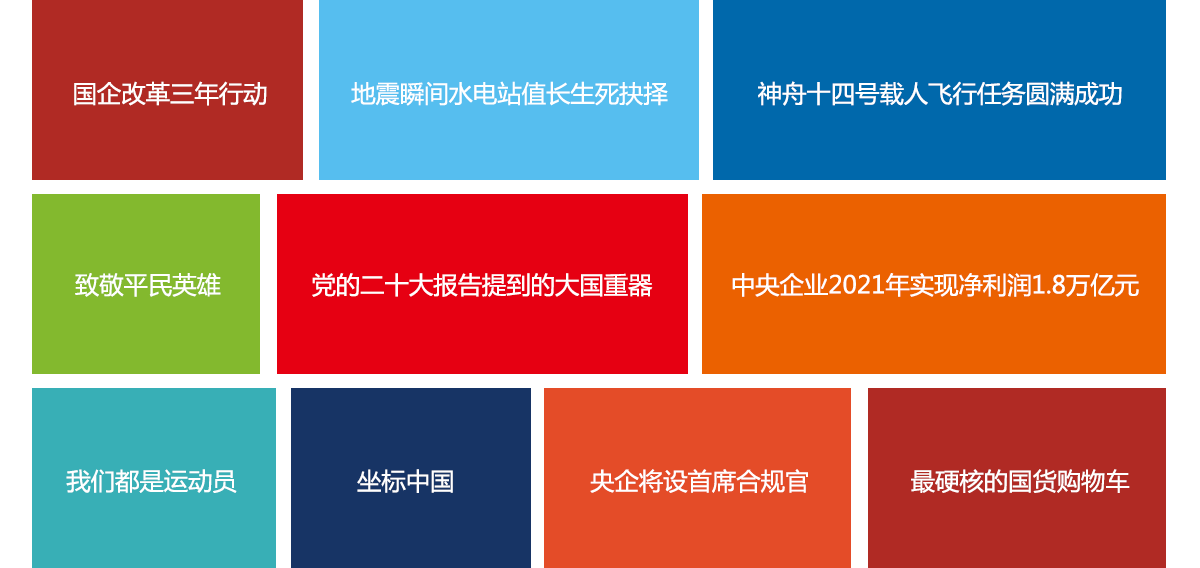 国企改革三年行动

地震瞬间水电站值长生死抉择

神舟十四号载人飞行任务圆满成功

致敬平民英雄

党的二十大报告提到的大国重器

中央企业2021年实现净利润1.8万亿元

我们都是运动员

坐标中国

央企将设首席合规官

最硬核的国货购物车